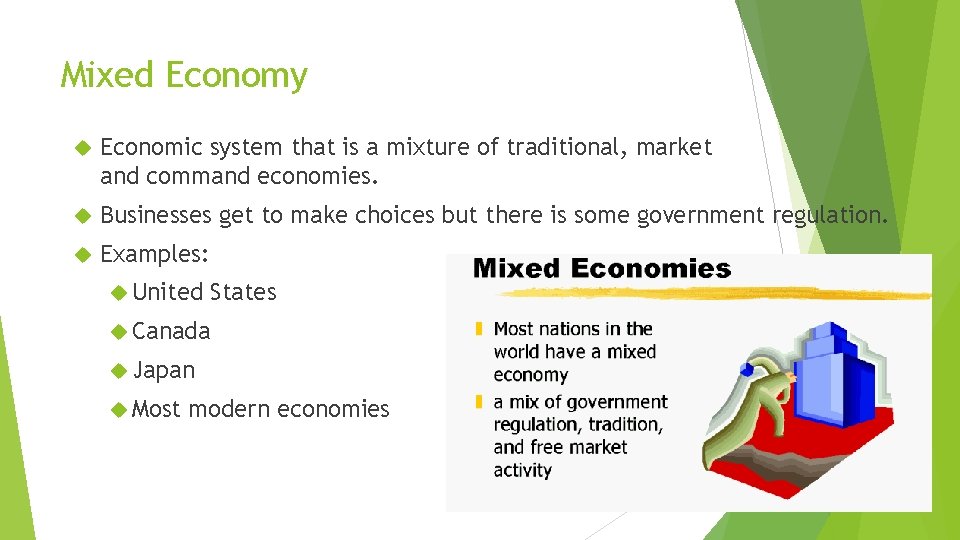 Mixed Economy

Economic system that is a mixture of traditional, market and command economies.

Businesses get to make choices but there is some government regulation.

Examples:

United States

Canada

Japan

Most modern economies

Mixed Economies

Most nations in the world have a mixed economy

a mix of government regulation, tradition, and free market activity